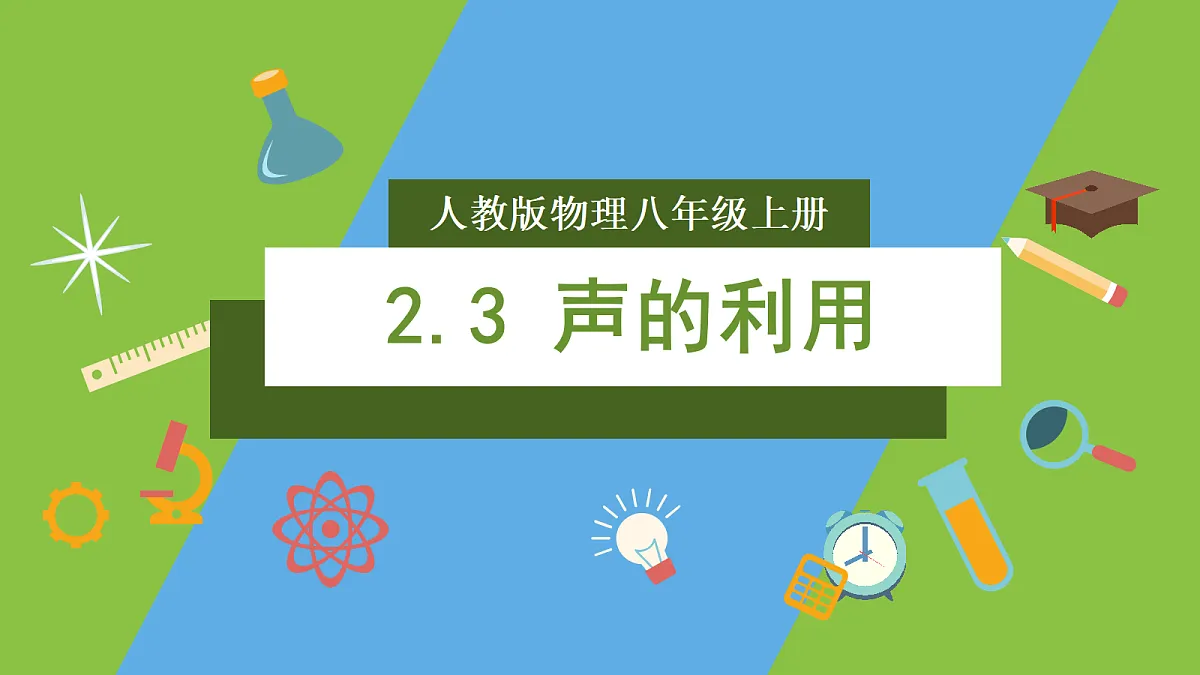 人教版物理八年级上册

2.3 声的利用